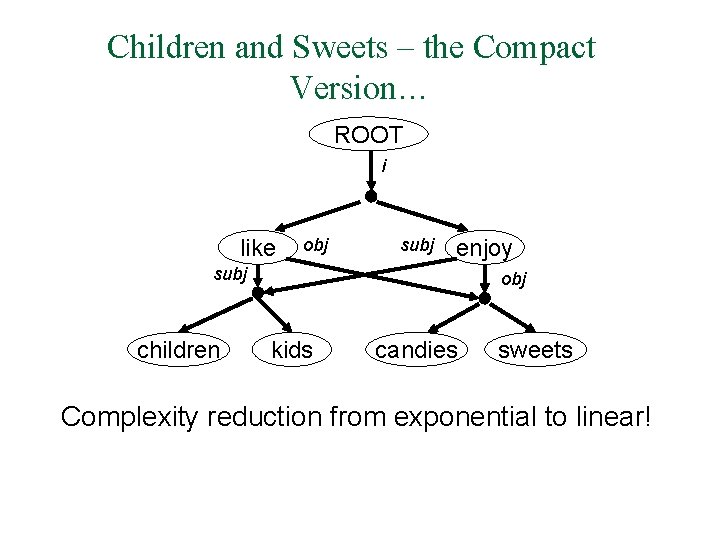 Children and Sweets – the Compact Version…

ROOT

i

like

obj

subj

enjoy

subj

obj

children

kids

candies

sweets

Complexity reduction from exponential to linear!